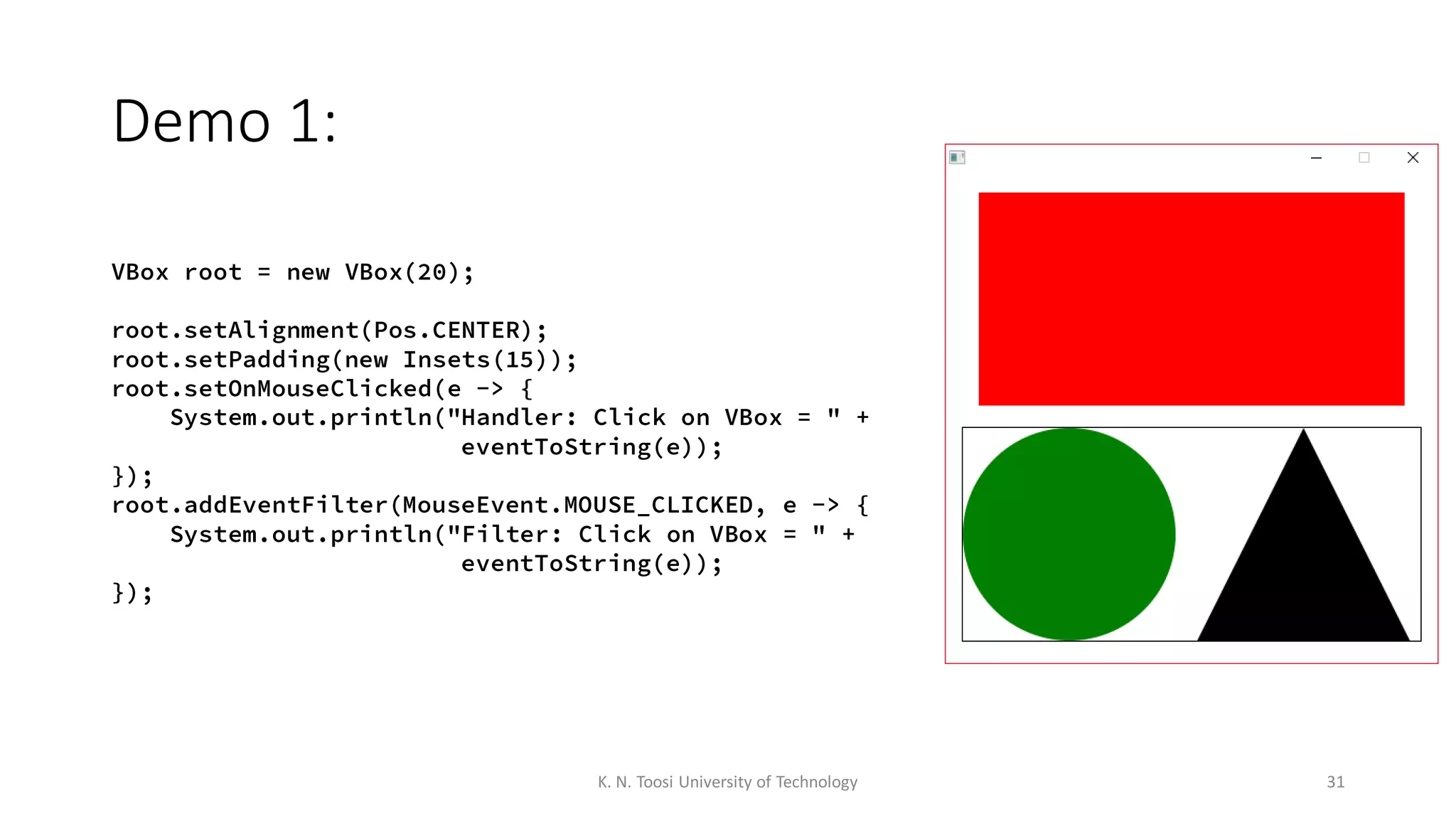 Demo 1:

VBox root = new VBox(20);

root.setAlignment(Pos.CENTER);
root.setPadding(new Insets(15));
root.setOnMouseClicked(e -> {
    System.out.println("Handler: Click on VBox = " +
                        eventToString(e));
});
root.addEventFilter(MouseEvent.MOUSE_CLICKED, e -> {
    System.out.println("Filter: Click on VBox = " +
                        eventToString(e));
});

K. N. Toosi University of Technology

31